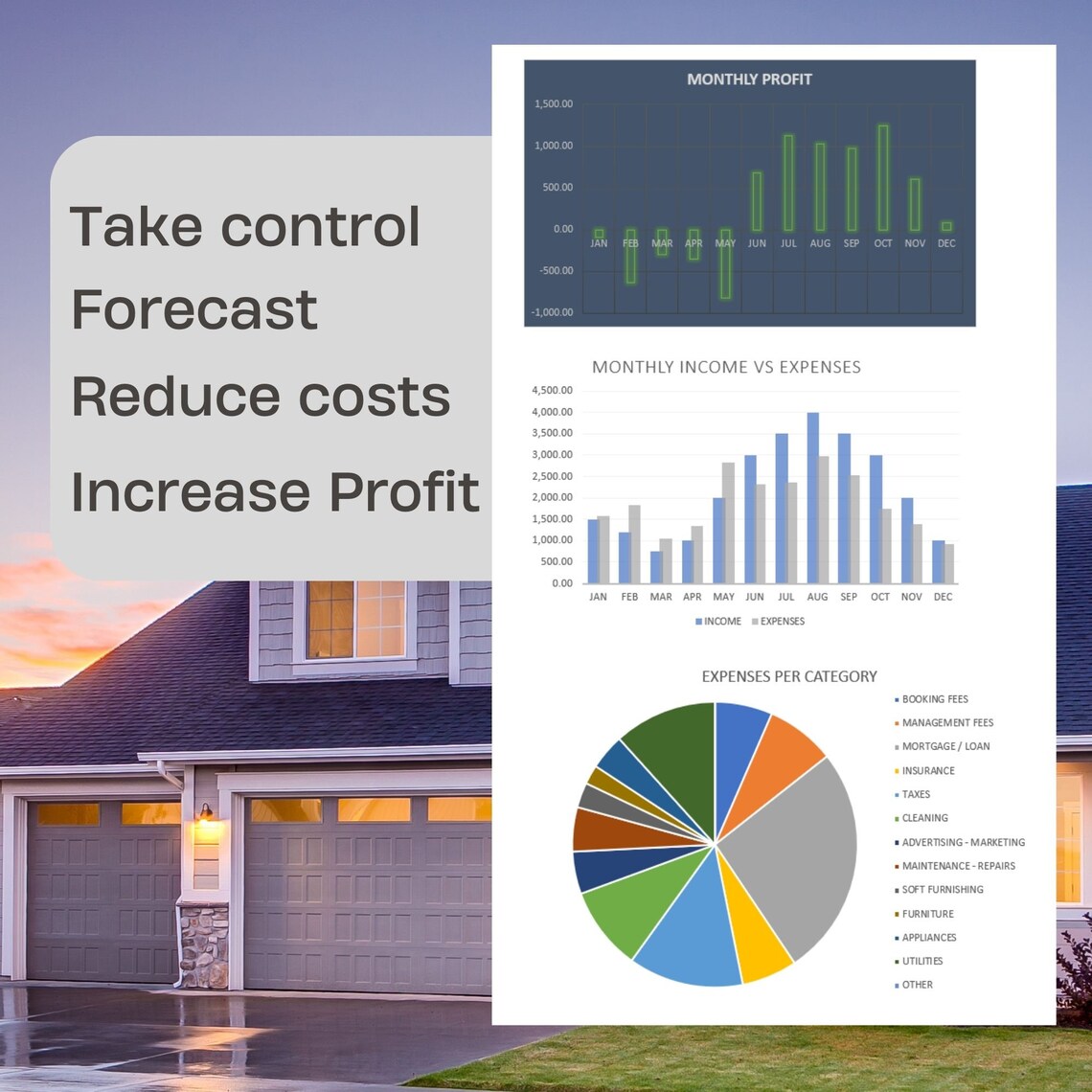 Take control
Forecast
Reduce costs
Increase Profit

MONTHLY PROFIT

1,500.00
1,000.00
500.00
0.00
-500.00
-1,000.00

JAN FEB MAR APR MAY JUN JUL AUG SEP OCT NOV DEC

MONTHLY INCOME VS EXPENSES

4,500.00
4,000.00
3,500.00
3,000.00
2,500.00
2,000.00
1,500.00
1,000.00
500.00
0.00

JAN FEB MAR APR MAY JUN JUL AUG SEP OCT NOV DEC

INCOME EXPENSES

EXPENSES PER CATEGORY

BOOKING FEES
MANAGEMENT FEES
MORTGAGE / LOAN
INSURANCE
TAXES
CLEANING
ADVERTISING - MARKETING
MAINTENANCE - REPAIRS
SOFT FURNISHING
FURNITURE
APPLIANCES
UTILITIES
OTHER